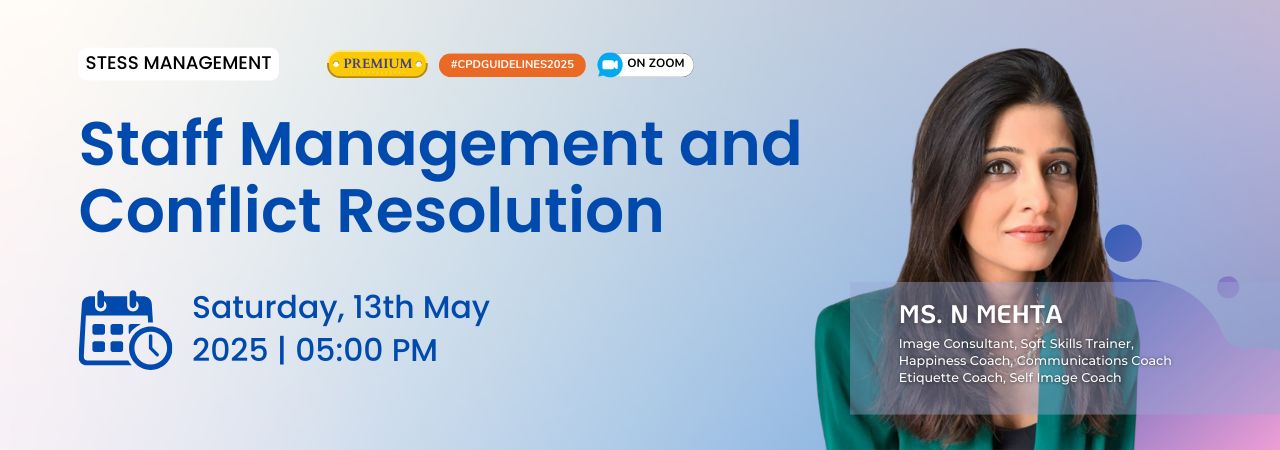 STESS MANAGEMENT

PREMIUM

#CPDGUIDELINES2025

ON ZOOM

Staff Management and Conflict Resolution

Saturday, 13th May 2025 | 05:00 PM

MS. N MEHTA

Image Consultant, Soft Skills Trainer, Happiness Coach, Communications Coach Etiquette Coach, Self Image Coach